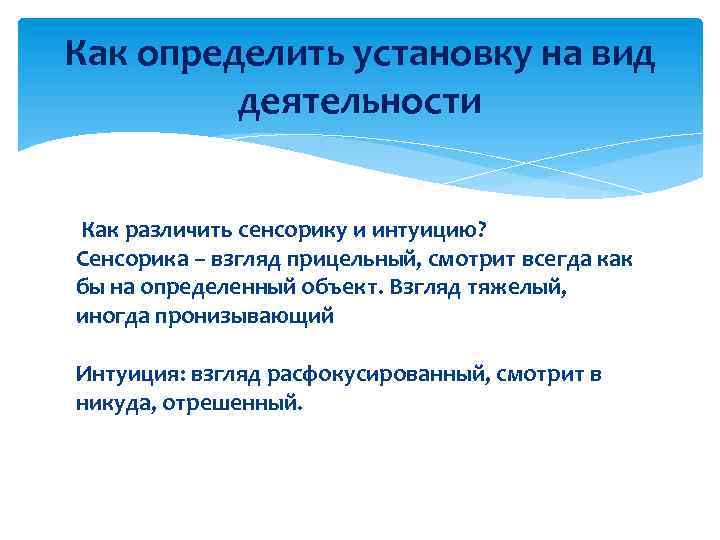 Как определить установку на вид деятельности

Как различить сенсорику и интуицию?
Сенсорика – взгляд прицельный, смотрит всегда как бы на определенный объект. Взгляд тяжелый, иногда пронизывающий

Интуиция: взгляд расфокусированный, смотрит в никуда, отрешенный.